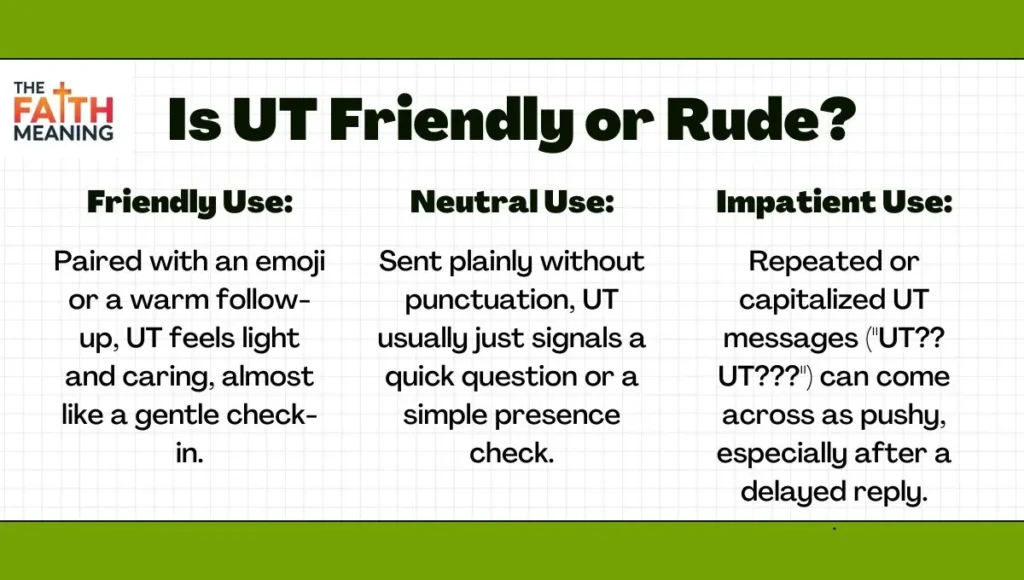 THE FAITH MEANING

Is UT Friendly or Rude?

Friendly Use:

Paired with an emoji or a warm follow-up, UT feels light and caring, almost like a gentle check-in.

Neutral Use:

Sent plainly without punctuation, UT usually just signals a quick question or a simple presence check.

Impatient Use:

Repeated or capitalized UT messages ("UT?? UT???") can come across as pushy, especially after a delayed reply.